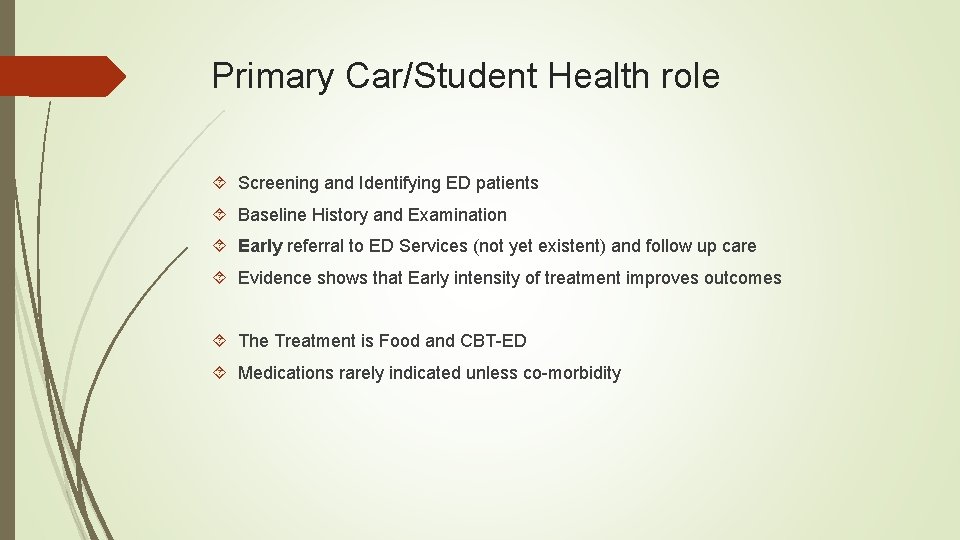 Primary Car/Student Health role

Screening and Identifying ED patients

Baseline History and Examination

Early referral to ED Services (not yet existent) and follow up care

Evidence shows that Early intensity of treatment improves outcomes

The Treatment is Food and CBT-ED

Medications rarely indicated unless co-morbidity